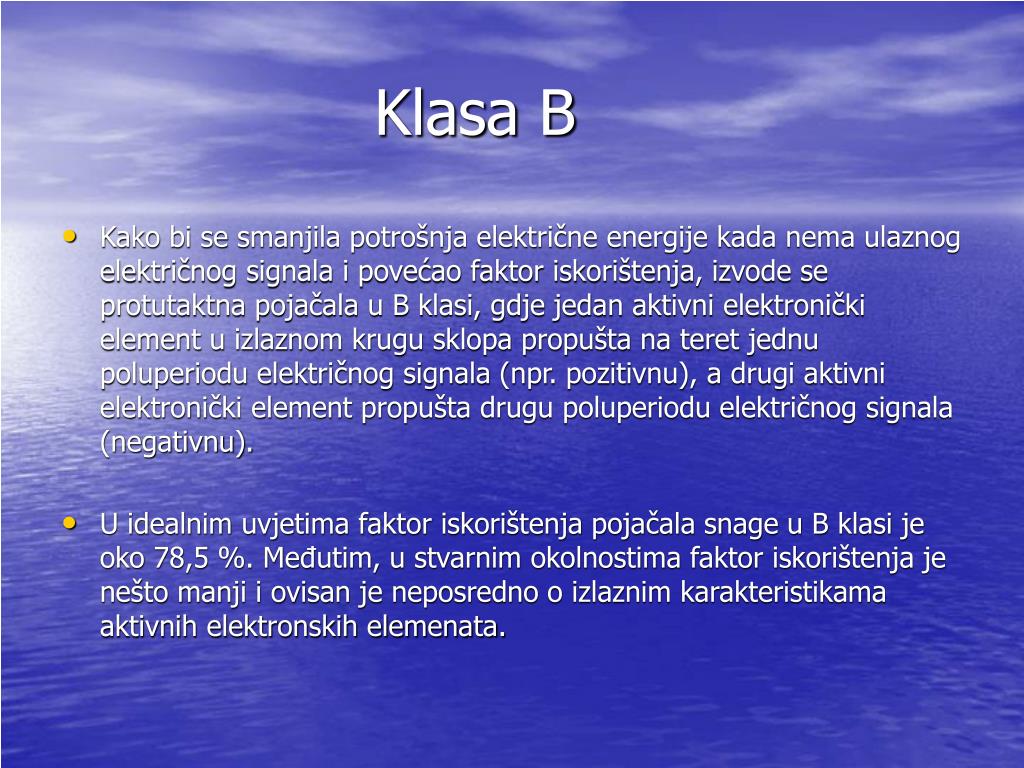 Klasa B

• Kako bi se smanjila potrošnja električne energije kada nema ulaznog električnog signala i povećao faktor iskorištenja, izvode se protutaktna pojačala u B klasi, gdje jedan aktivni elektronički element u izlaznom krugu sklopa propušta na teret jednu poluperiodu električnog signala (npr. pozitivnu), a drugi aktivni elektronički element propušta drugu poluperiodu električnog signala (negativnu).

• U idealnim uvjetima faktor iskorištenja pojačala snage u B klasi je oko 78,5 %. Međutim, u stvarnim okolnostima faktor iskorištenja je nešto manji i ovisan je neposredno o izlaznim karakteristikama aktivnih elektronskih elemenata.